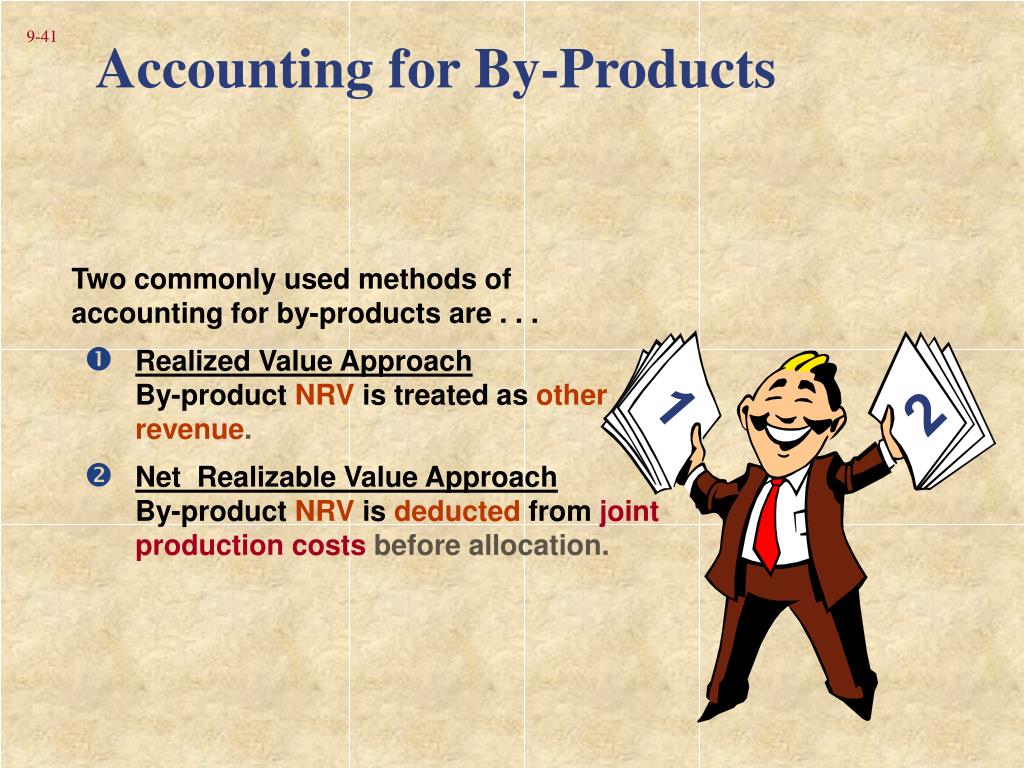 9-41

Accounting for By-Products

Two commonly used methods of accounting for by-products are . . .

❶ Realized Value Approach
By-product NRV is treated as other revenue.

❷ Net Realizable Value Approach
By-product NRV is deducted from joint production costs before allocation.

1

2